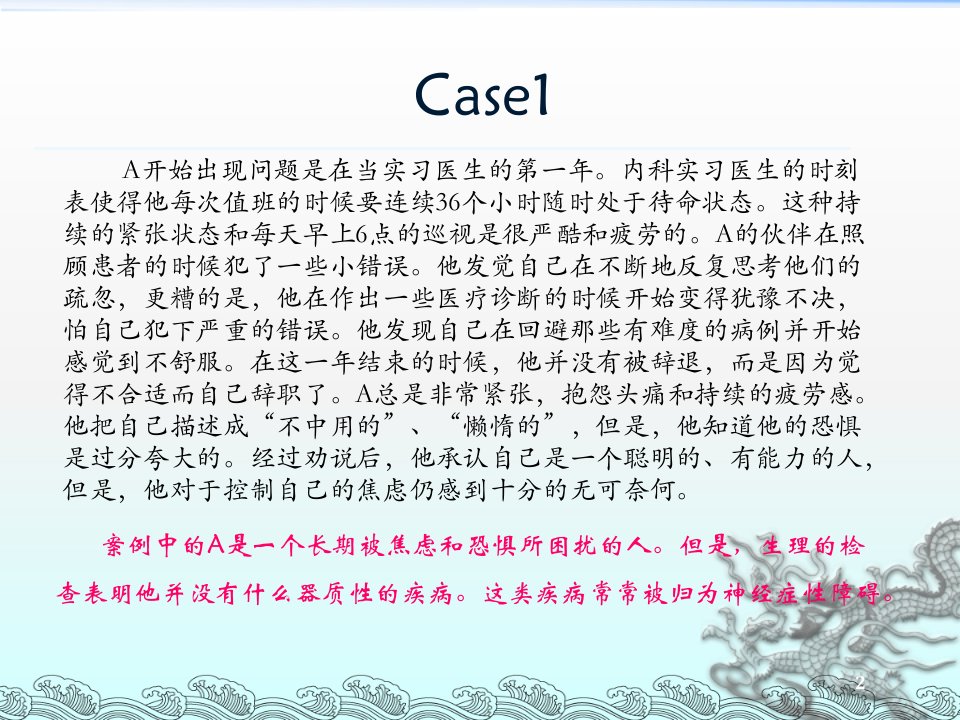 Case1

A开始出现问题是在当实习医生的第一年。内科实习医生的时刻表使得他每次值班的时候要连续36个小时随时处于待命状态。这种持续的紧张状态和每天早上6点的巡视是很严酷和疲劳的。A的伙伴在照顾患者的时候犯了一些小错误。他发觉自己在不断地反复思考他们的疏忽，更糟的是，他在作出一些医疗诊断的时候开始变得犹豫不决，怕自己犯下严重的错误。他发现自己在回避那些有难度的病例并开始感觉到不舒服。在这一年结束的时候，他并没有被辞退，而是因为觉得不合适而自己辞职了。A总是非常紧张，抱怨头痛和持续的疲劳感。他把自己描述成“不中用的”、“懒惰的”，但是，他知道他的恐惧是过分夸大的。经过劝说后，他承认自己是一个聪明的、有能力的人，但是，他对于控制自己的焦虑仍感到十分的无可奈何。

案例中的A是一个长期被焦虑和恐惧所困扰的人。但是，生理的检查表明他并没有什么器质性的疾病。这类疾病常常被归为神经症性障碍。

2